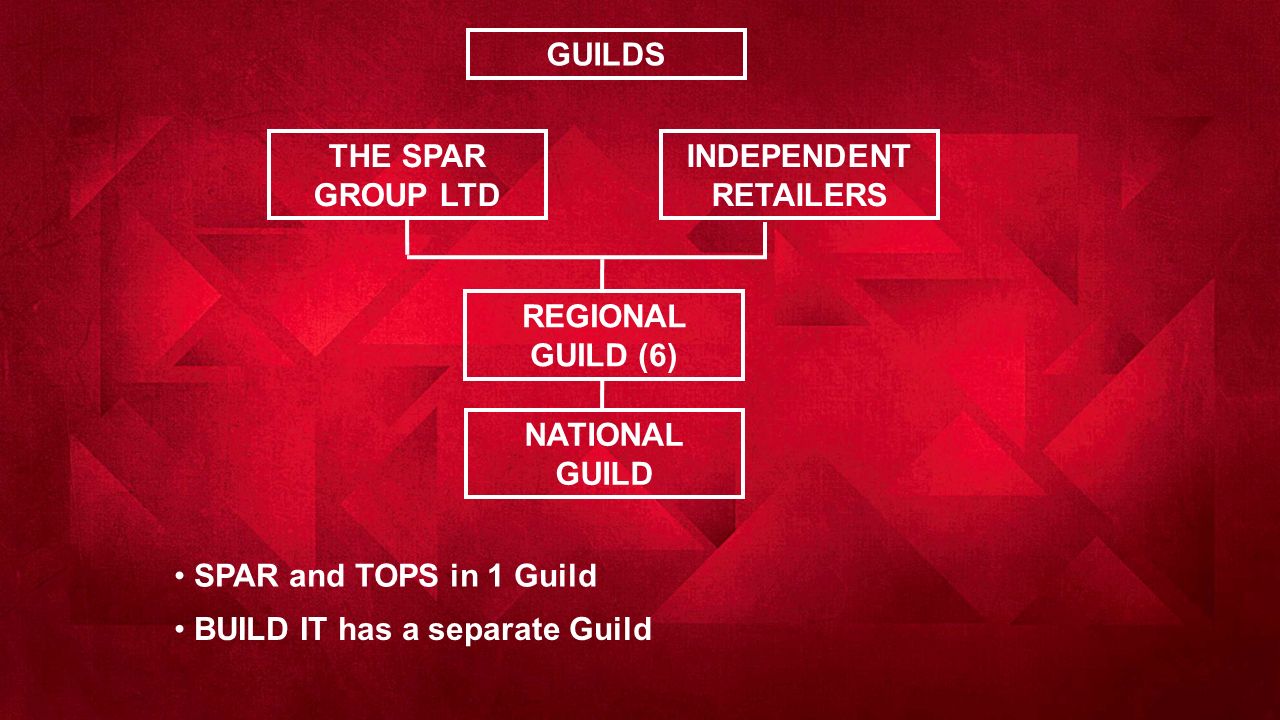 GUILDS

THE SPAR GROUP LTD

INDEPENDENT RETAILERS

REGIONAL GUILD (6)

NATIONAL GUILD

• SPAR and TOPS in 1 Guild

• BUILD IT has a separate Guild